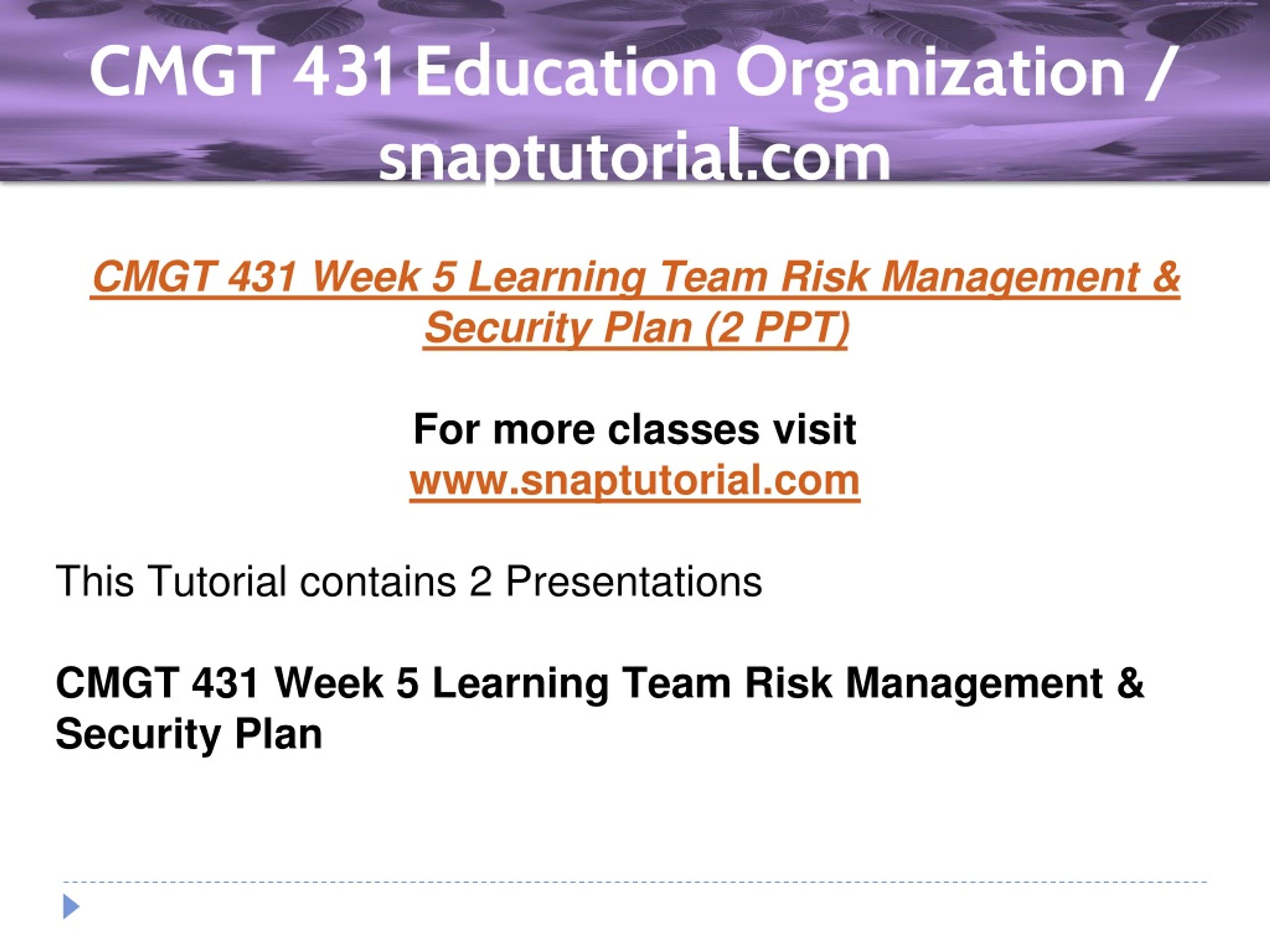 CMGT 431 Education Organization / snaptutorial.com

CMGT 431 Week 5 Learning Team Risk Management & Security Plan (2 PPT)

For more classes visit
www.snaptutorial.com

This Tutorial contains 2 Presentations

CMGT 431 Week 5 Learning Team Risk Management & Security Plan